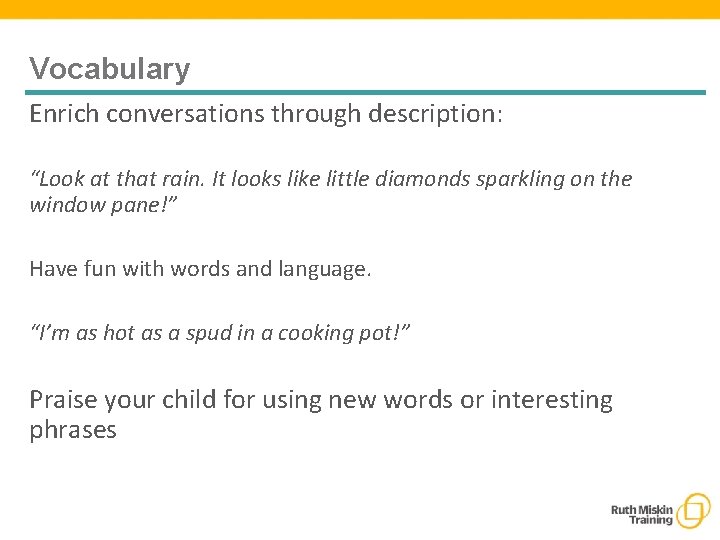 Vocabulary

Enrich conversations through description:

“Look at that rain. It looks like little diamonds sparkling on the window pane!”

Have fun with words and language.

“I’m as hot as a spud in a cooking pot!”

Praise your child for using new words or interesting phrases

Ruth Miskin Training